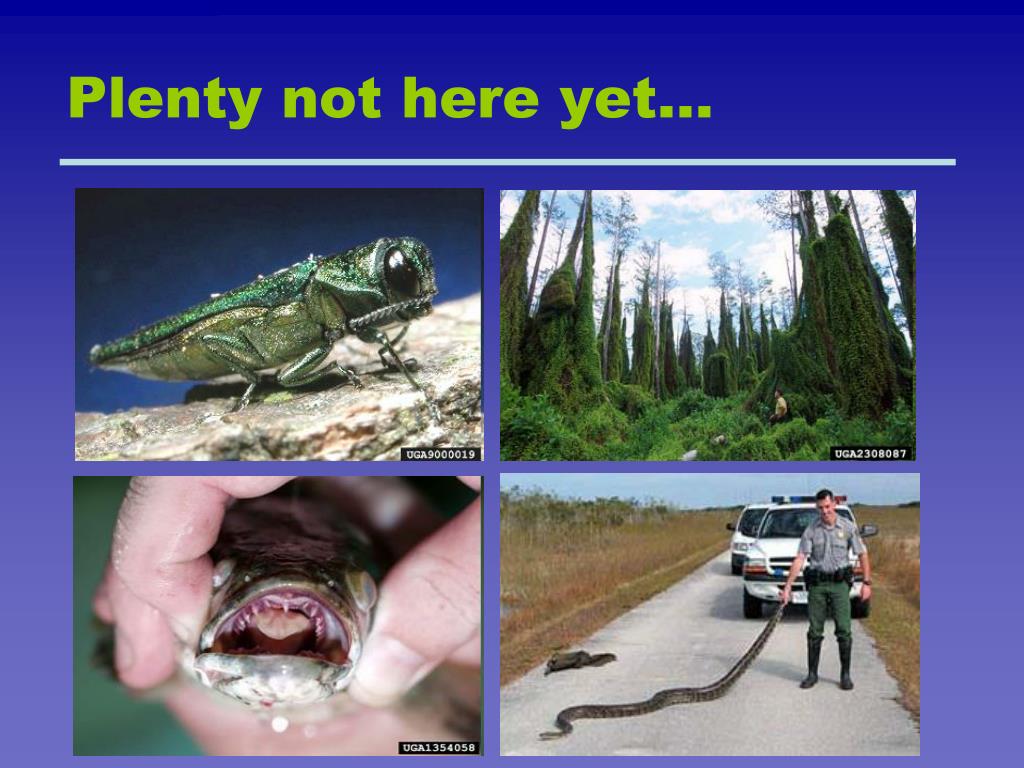 Plenty not here yet…

UGA9000019

UGA2308087

UGA1354058